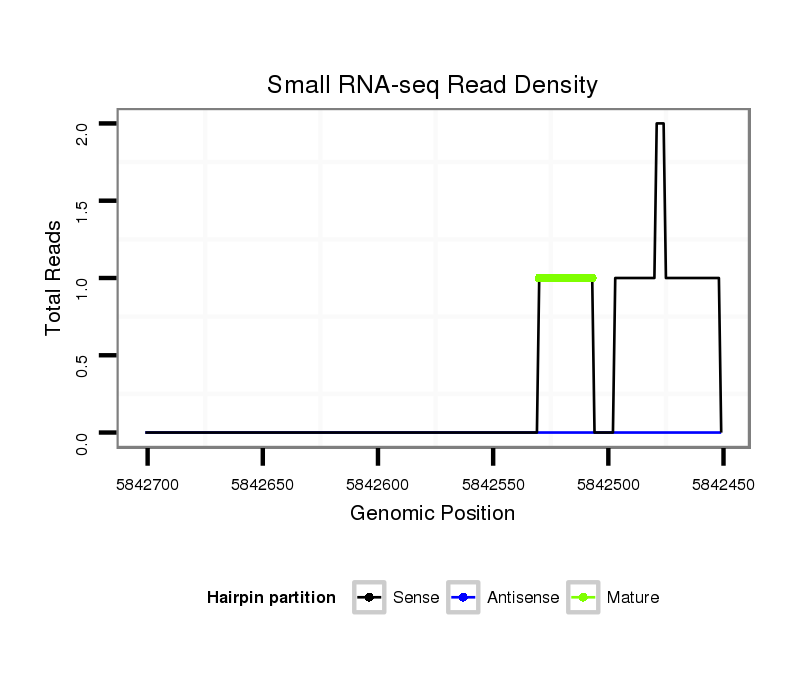 Small RNA-seq Read Density

Total Reads

2.0
1.5
1.0
0.5
0.0

5842700
5842650
5842600
5842550
5842500
5842450

Genomic Position

Hairpin partition
Sense
Antisense
Mature